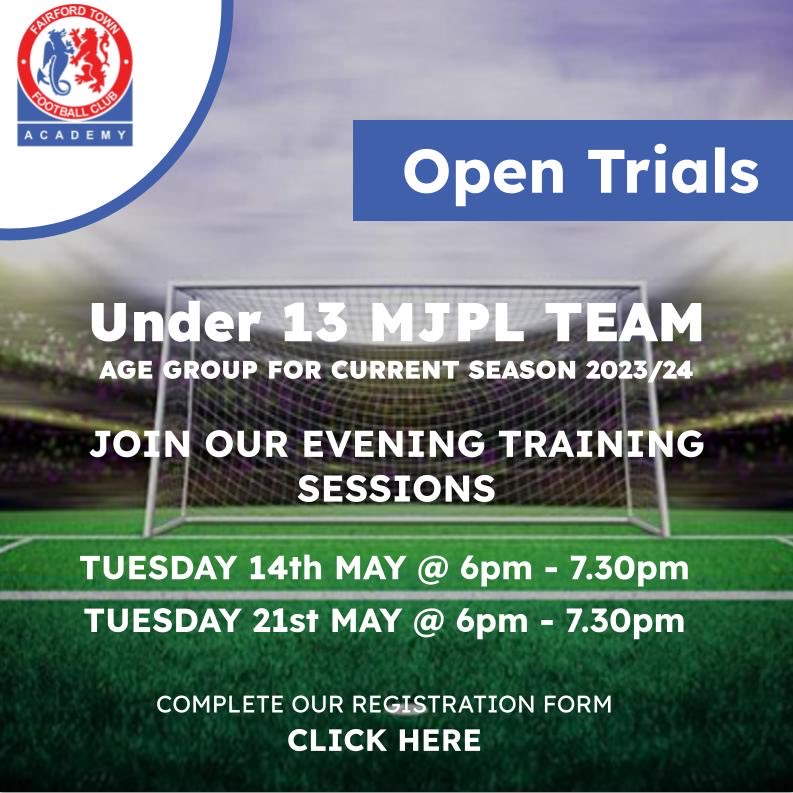 FAIRFORD TOWN FOOTBALL CLUB
ACADEMY

Open Trials

Under 13 MJPL TEAM
AGE GROUP FOR CURRENT SEASON 2023/24

JOIN OUR EVENING TRAINING SESSIONS

TUESDAY 14th MAY @ 6pm - 7.30pm
TUESDAY 21st MAY @ 6pm - 7.30pm

COMPLETE OUR REGISTRATION FORM
CLICK HERE